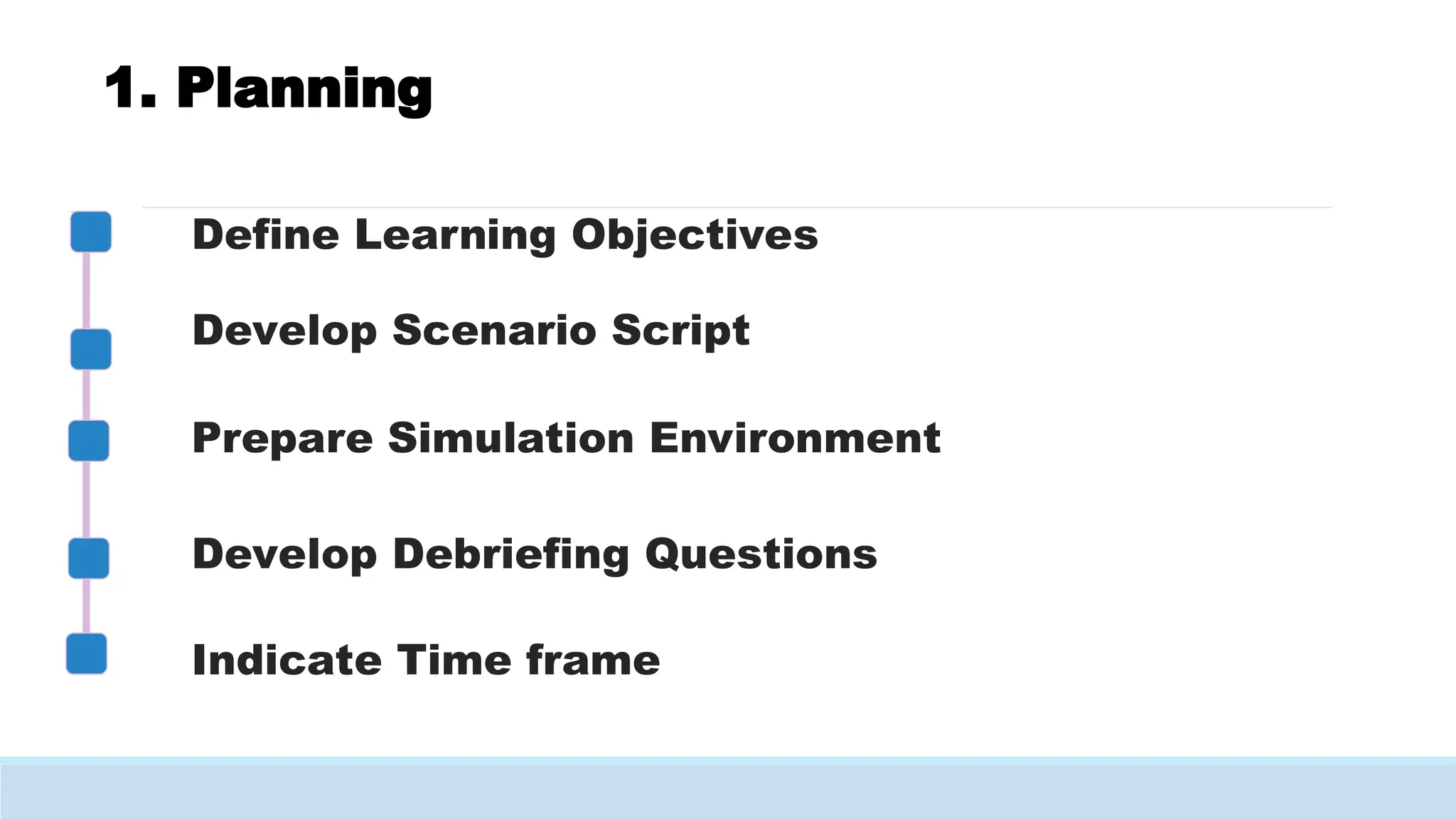 1. Planning

Define Learning Objectives

Develop Scenario Script

Prepare Simulation Environment

Develop Debriefing Questions

Indicate Time frame